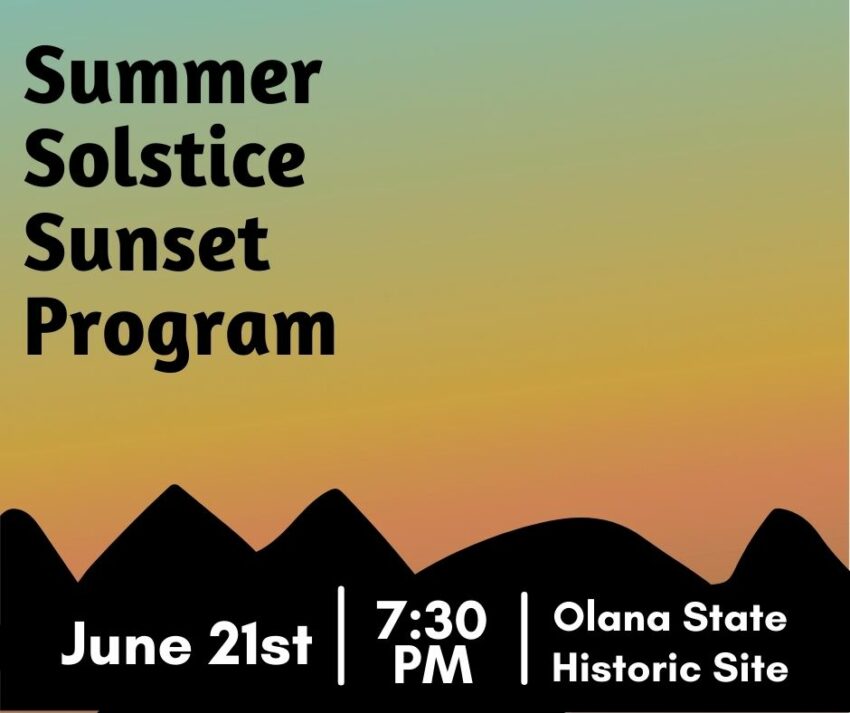 Summer Solstice Sunset Program

June 21st | 7:30 PM | Olana State Historic Site